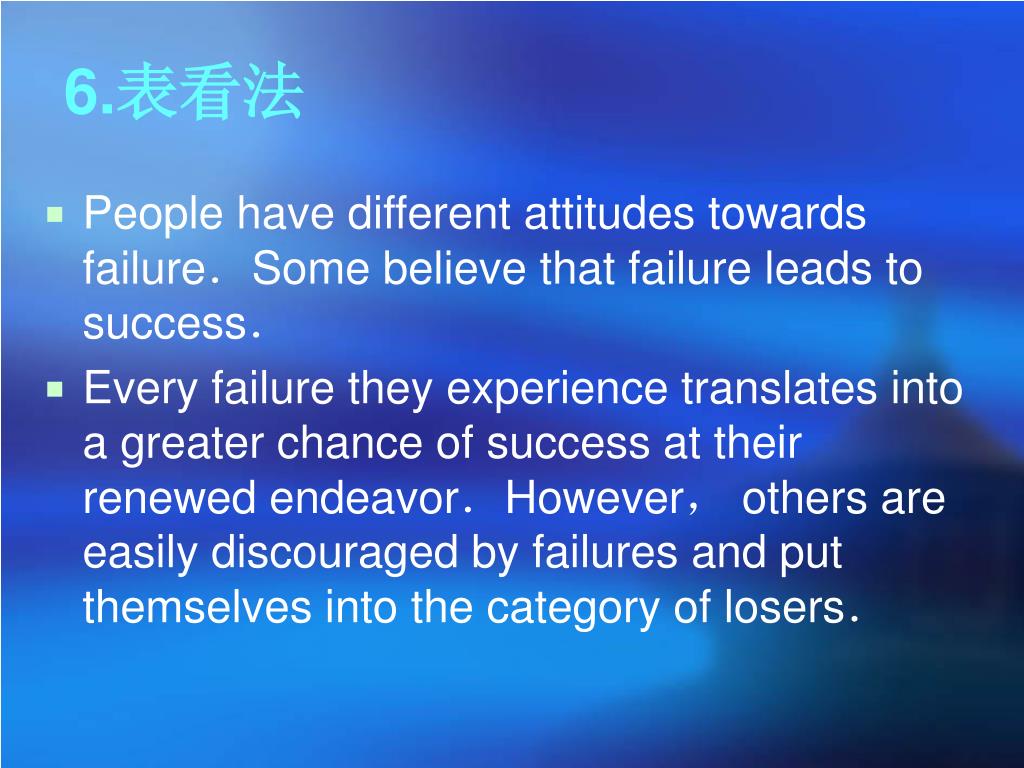 6.表看法

People have different attitudes towards failure．Some believe that failure leads to success．

Every failure they experience translates into a greater chance of success at their renewed endeavor．However， others are easily discouraged by failures and put themselves into the category of losers．